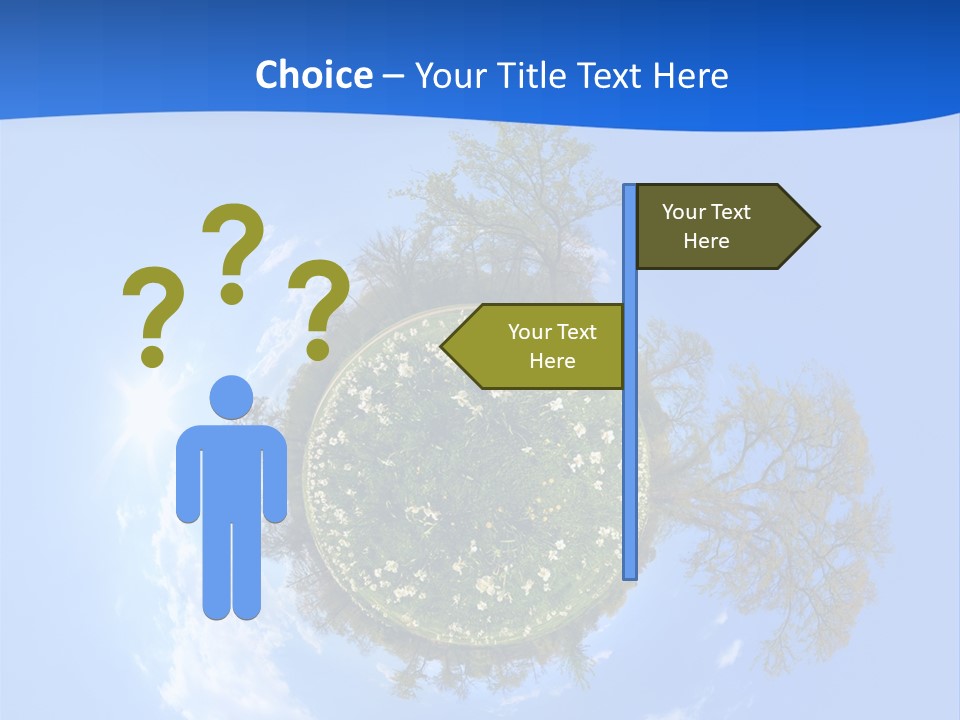 Choice – Your Title Text Here

? ? ?

Your Text Here

Your Text Here